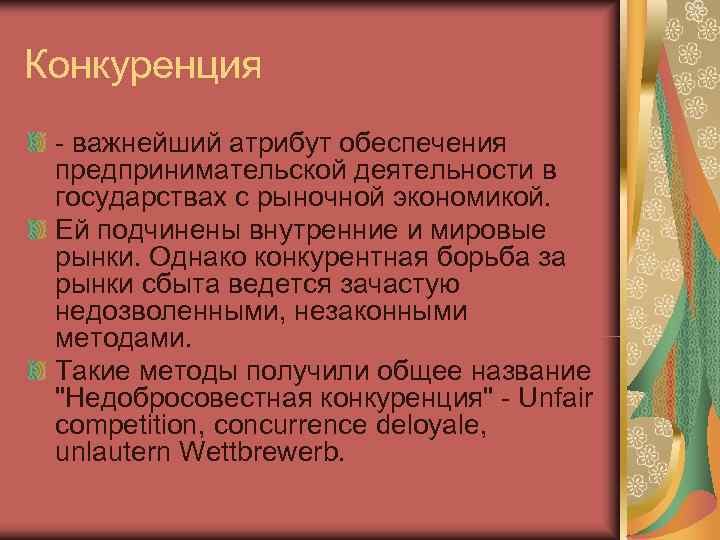 Конкуренция

- важнейший атрибут обеспечения предпринимательской деятельности в государствах с рыночной экономикой.

Ей подчинены внутренние и мировые рынки. Однако конкурентная борьба за рынки сбыта ведется зачастую недозволенными, незаконными методами.

Такие методы получили общее название "Недобросовестная конкуренция" - Unfair competition, concurrence deloyale, unlautern Wettbrewerb.